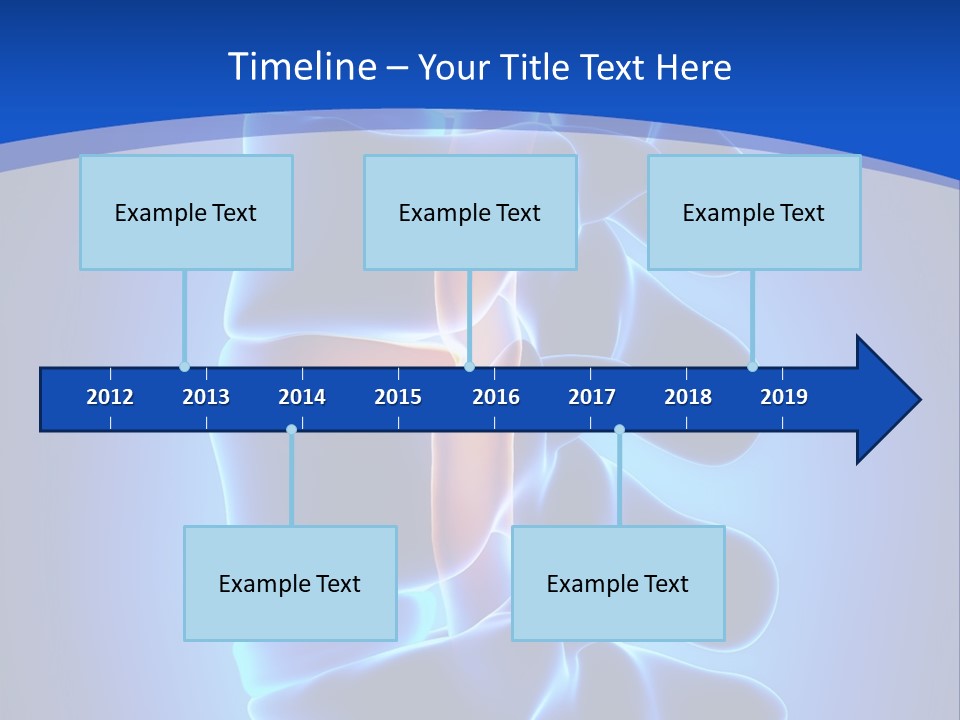 Timeline – Your Title Text Here

Example Text

Example Text

Example Text

2012 2013 2014 2015 2016 2017 2018 2019

Example Text

Example Text